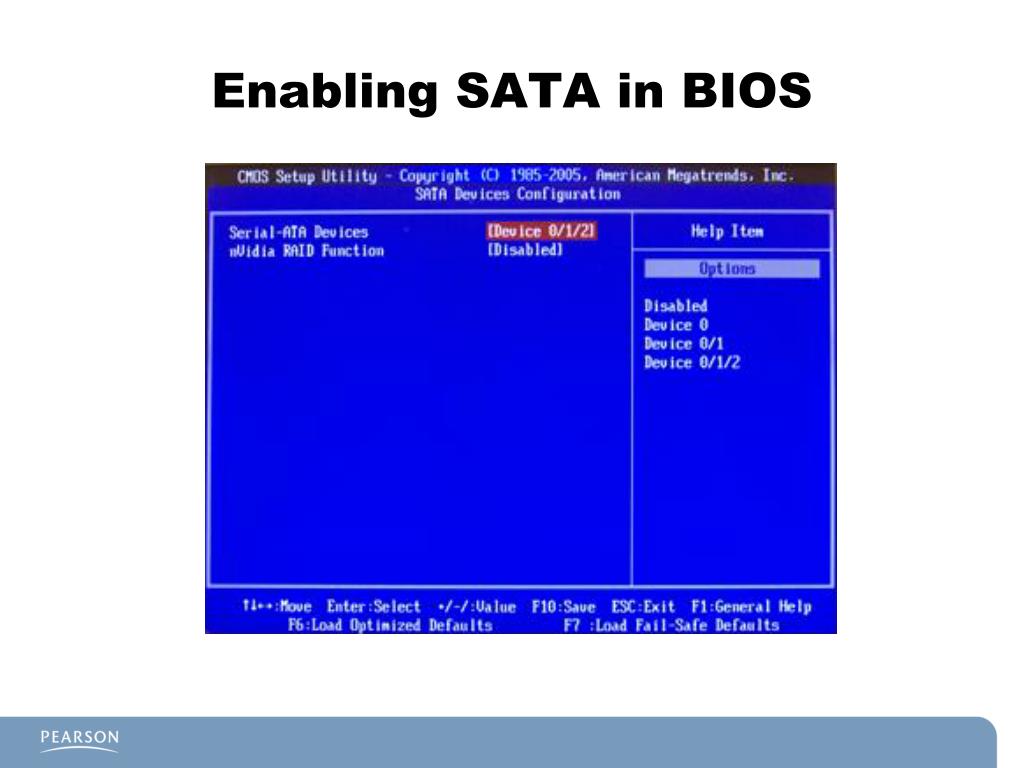 Enabling SATA in BIOS

CMOS Setup Utility - Copyright (C) 1985-2005, American Megatrends, Inc.
SATA Devices Configuration

Serial-ATA Devices [Device 0/1/2]
nVidia RAID Function [Disabled]

Help Item

Options

Disabled
Device 0
Device 0/1
Device 0/1/2

↑↓←→:Move Enter:Select +/-/:Value F10:Save ESC:Exit F1:General Help
F6:Load Optimized Defaults F7 :Load Fail-Safe Defaults

PEARSON